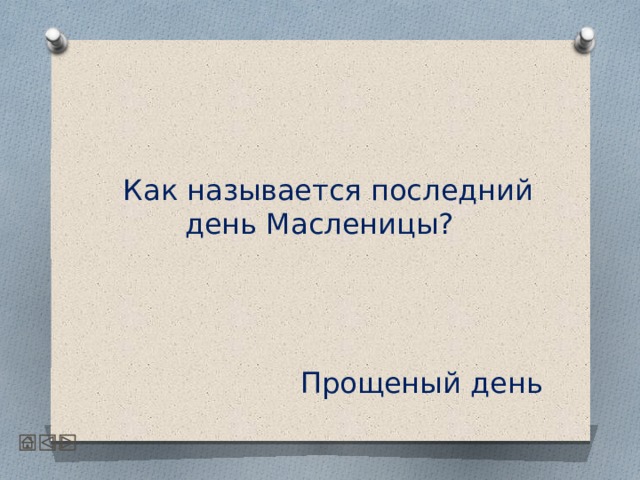 Как называется последний день Масленицы?

Прощеный день